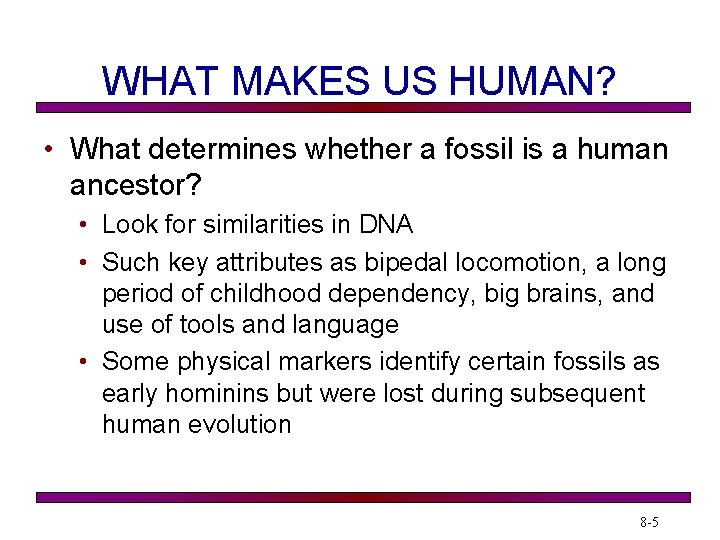 WHAT MAKES US HUMAN?

• What determines whether a fossil is a human ancestor?

• Look for similarities in DNA

• Such key attributes as bipedal locomotion, a long period of childhood dependency, big brains, and use of tools and language

• Some physical markers identify certain fossils as early hominins but were lost during subsequent human evolution

8-5